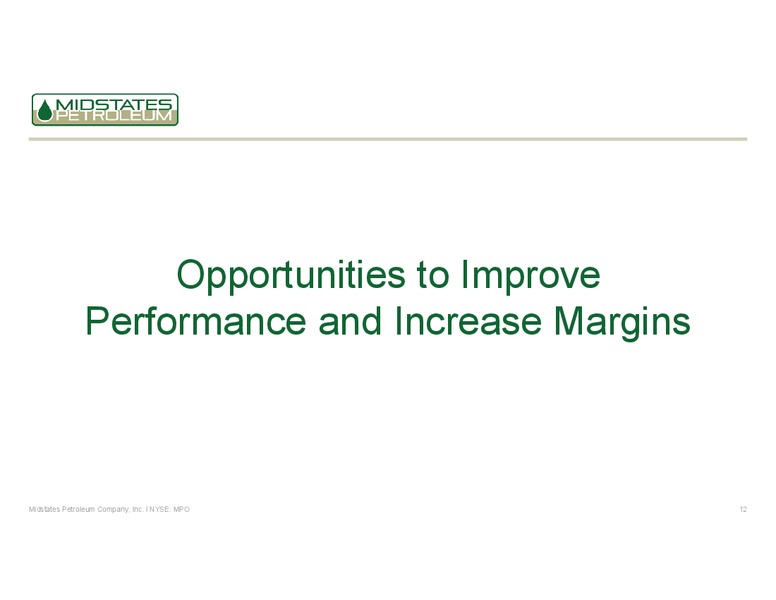 MIDSTATES PETROLEUM

Opportunities to Improve Performance and Increase Margins

Midstates Petroleum Company, Inc. I NYSE: MPO

12